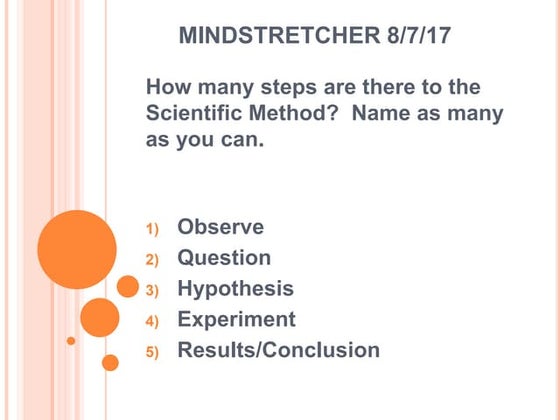 MINDSTRETCHER 8/7/17

How many steps are there to the Scientific Method? Name as many as you can.

1) Observe
2) Question
3) Hypothesis
4) Experiment
5) Results/Conclusion